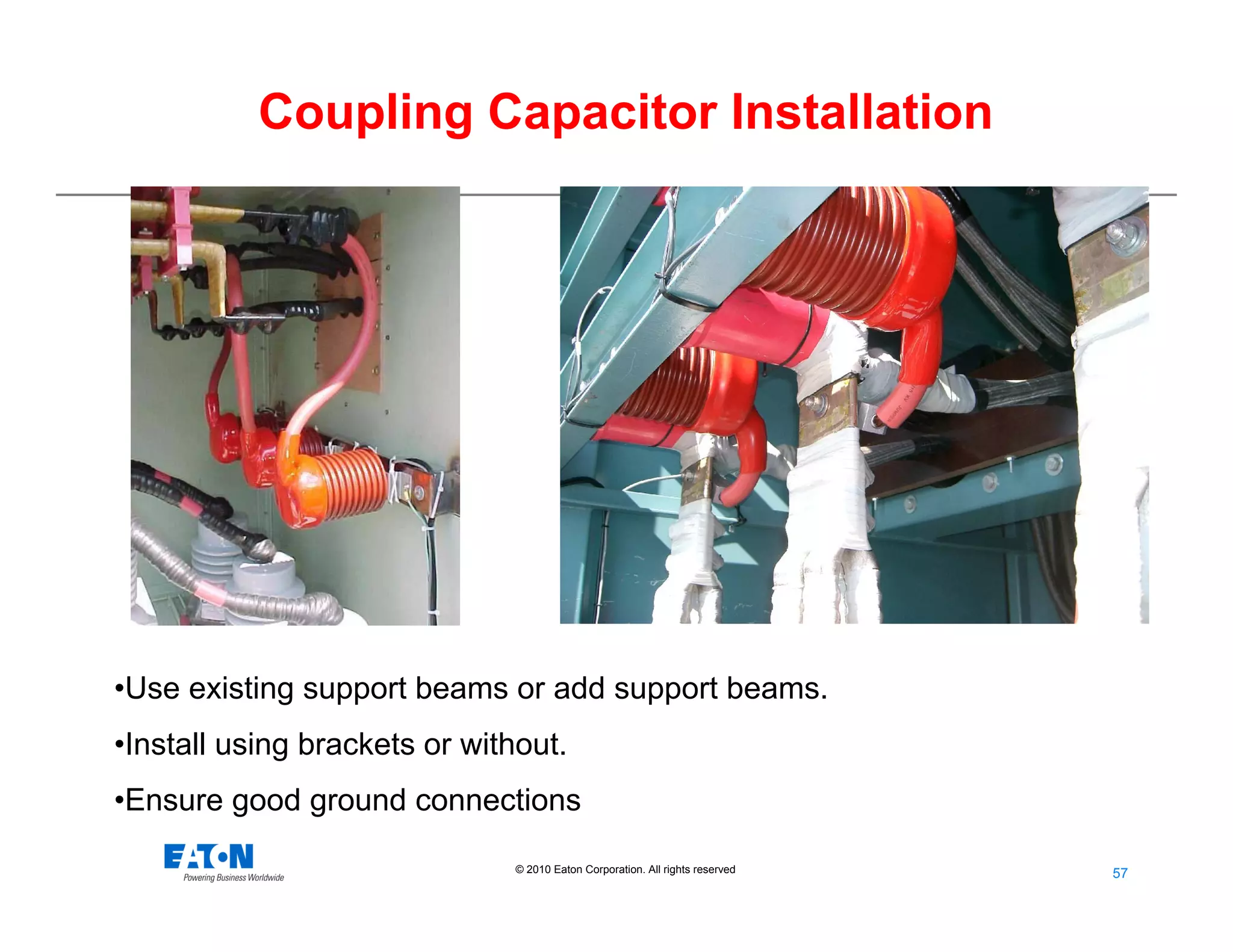 Coupling Capacitor Installation

•Use existing support beams or add support beams.

•Install using brackets or without.

•Ensure good ground connections

EATON
Powering Business Worldwide

© 2010 Eaton Corporation. All rights reserved

57